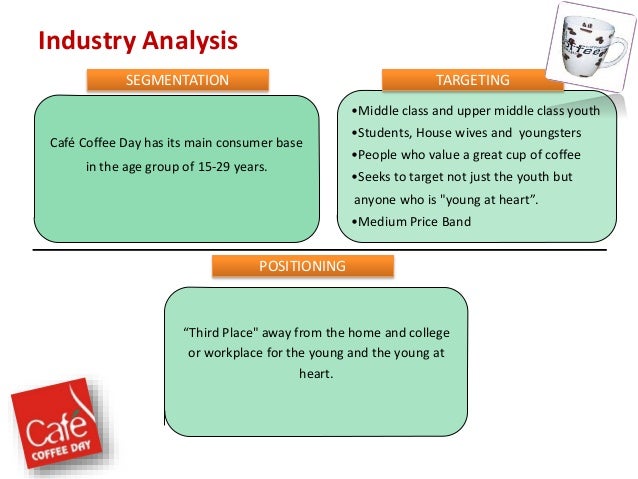 Industry Analysis

SEGMENTATION

Café Coffee Day has its main consumer base in the age group of 15-29 years.

TARGETING

•Middle class and upper middle class youth
•Students, House wives and youngsters
•People who value a great cup of coffee
•Seeks to target not just the youth but anyone who is "young at heart".
•Medium Price Band

POSITIONING

"Third Place" away from the home and college or workplace for the young and the young at heart.

Café COFFEE DAY